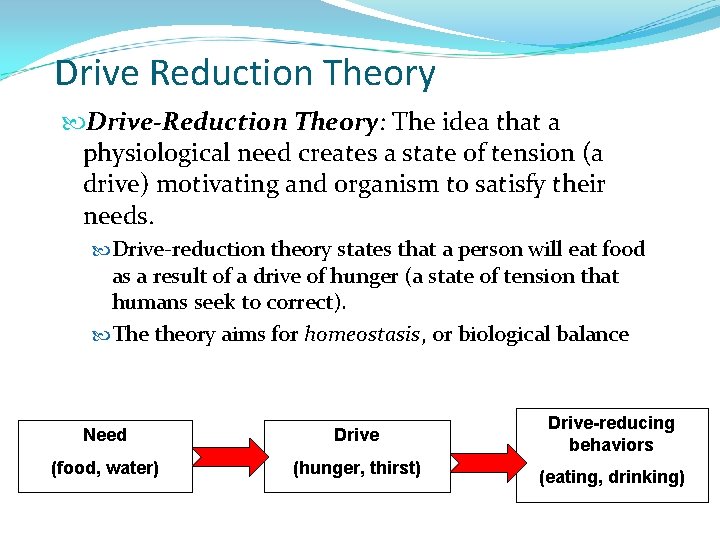 Drive Reduction Theory

Drive-Reduction Theory: The idea that a physiological need creates a state of tension (a drive) motivating and organism to satisfy their needs.

Drive-reduction theory states that a person will eat food as a result of a drive of hunger (a state of tension that humans seek to correct).

The theory aims for homeostasis, or biological balance

Need
(food, water)

Drive
(hunger, thirst)

Drive-reducing behaviors
(eating, drinking)